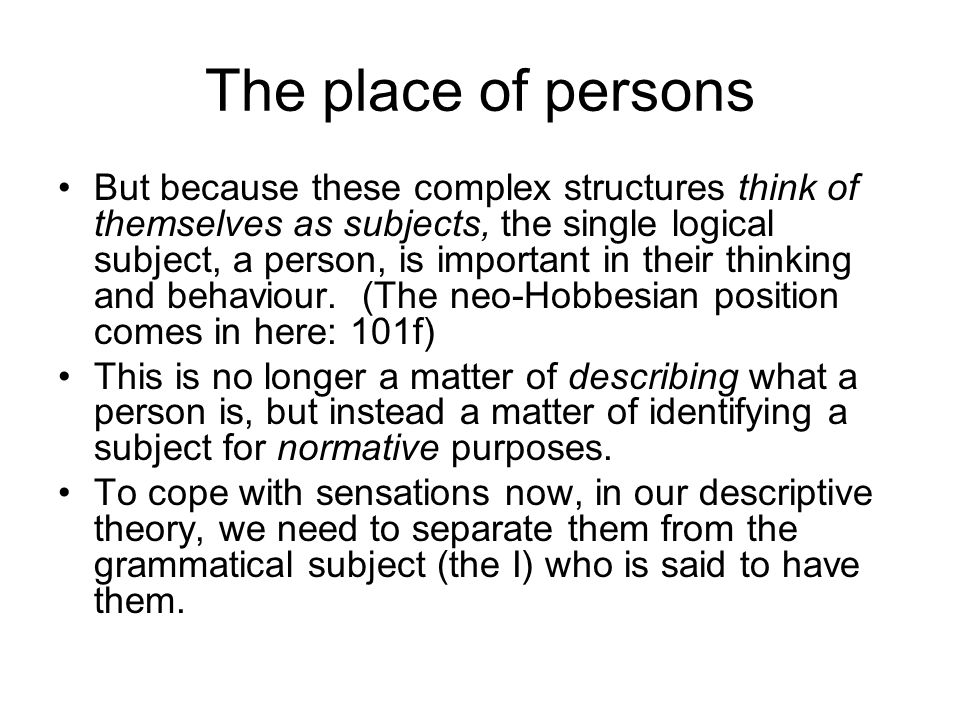 The place of persons

• But because these complex structures think of themselves as subjects, the single logical subject, a person, is important in their thinking and behaviour. (The neo-Hobbesian position comes in here: 101f)
• This is no longer a matter of describing what a person is, but instead a matter of identifying a subject for normative purposes.
• To cope with sensations now, in our descriptive theory, we need to separate them from the grammatical subject (the I) who is said to have them.